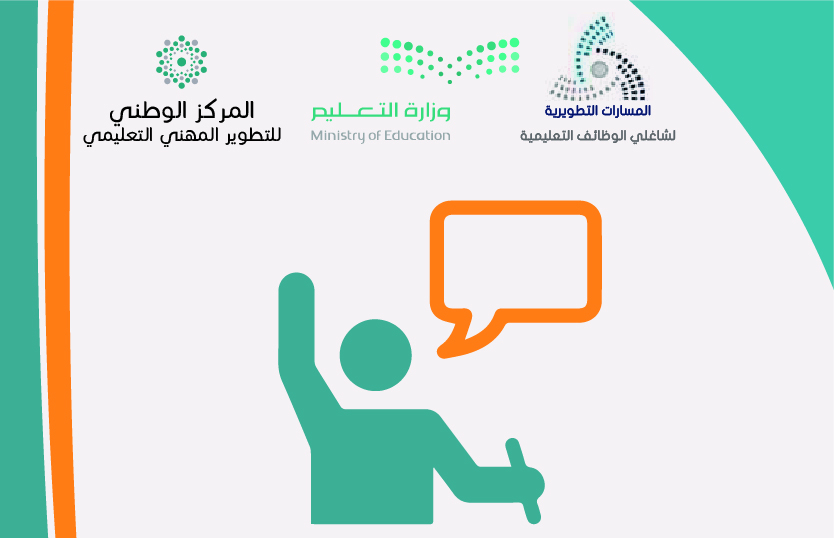 المسارات التطويرية
لشاغلي الوظائف التعليمية

وزارة التعليم
Ministry of Education

المركز الوطني
للتطوير المهني التعليمي